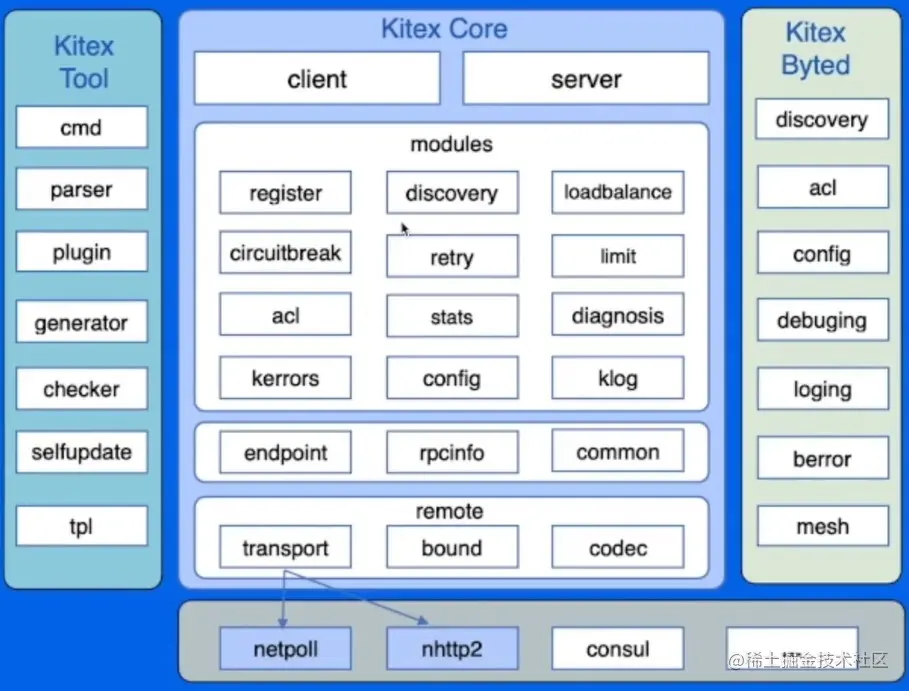 Kitex Tool

cmd

parser

plugin

generator

checker

selfupdate

tpl

Kitex Core

client

server

modules

register

discovery

loadbalance

circuitbreak

retry

limit

acl

stats

diagnosis

kerrors

config

klog

endpoint

rpcinfo

common

remote

transport

bound

codec

Kitex Byted

discovery

acl

config

debuging

loging

berror

mesh

netpoll

nhttp2

consul

@稀土掘金技术社区